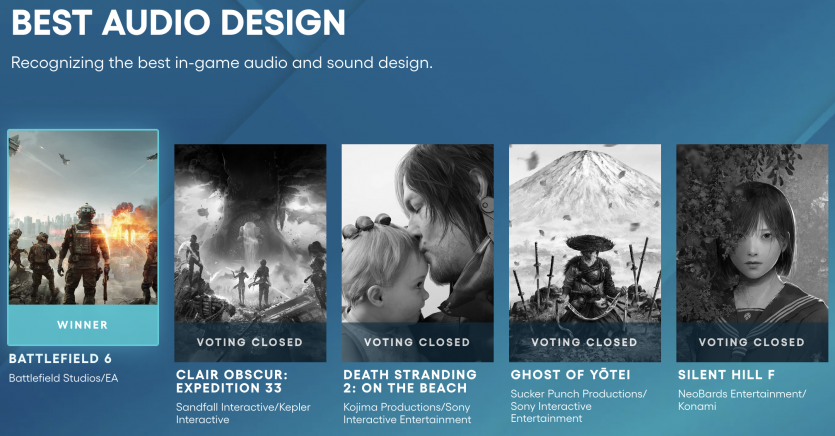 BEST AUDIO DESIGN

Recognizing the best in-game audio and sound design.

WINNER
BATTLEFIELD 6
Battlefield Studios/EA

VOTING CLOSED
CLAIR OBSCUR: EXPEDITION 33
Sandfall Interactive/Kepler Interactive

VOTING CLOSED
DEATH STRANDING 2: ON THE BEACH
Kojima Productions/Sony Interactive Entertainment

VOTING CLOSED
GHOST OF YŌTEI
Sucker Punch Productions/ Sony Interactive Entertainment

VOTING CLOSED
SILENT HILL F
NeoBards Entertainment/ Konami